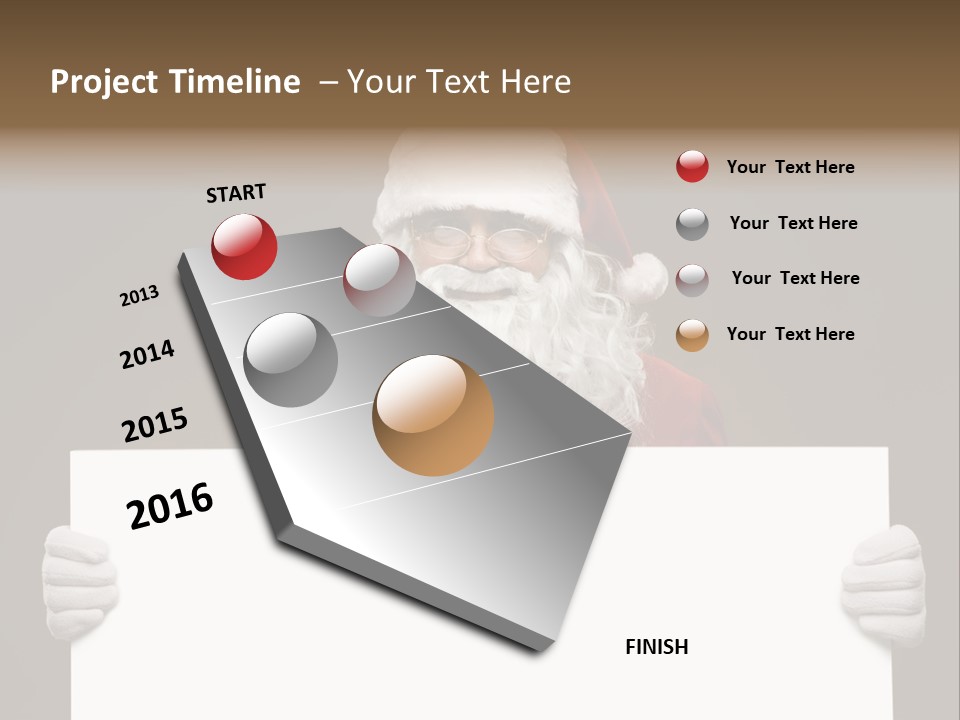 Project Timeline – Your Text Here

START

2013

2014

2015

2016

FINISH

Your Text Here

Your Text Here

Your Text Here

Your Text Here